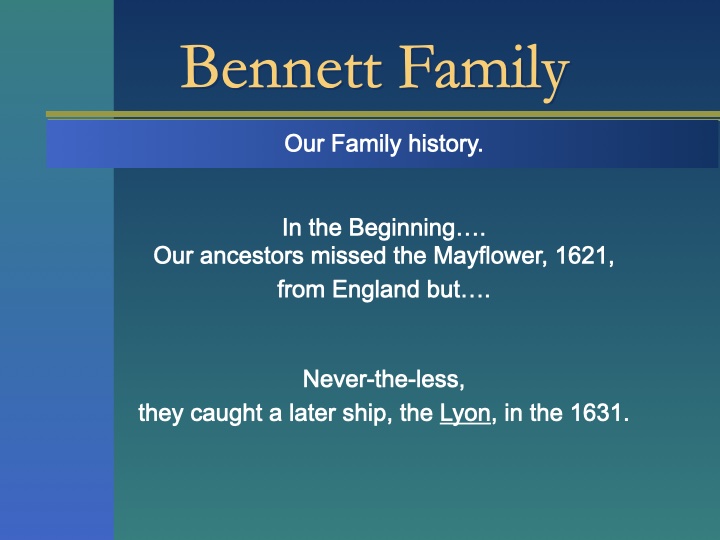 Bennett Family

Our Family history.

In the Beginning….
Our ancestors missed the Mayflower, 1621, from England but….

Never-the-less,
they caught a later ship, the Lyon, in the 1631.